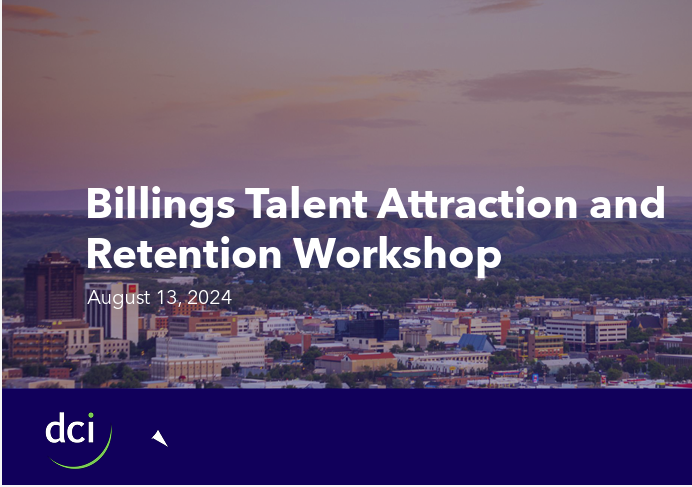 Billings Talent Attraction and Retention Workshop

August 13, 2024

dci